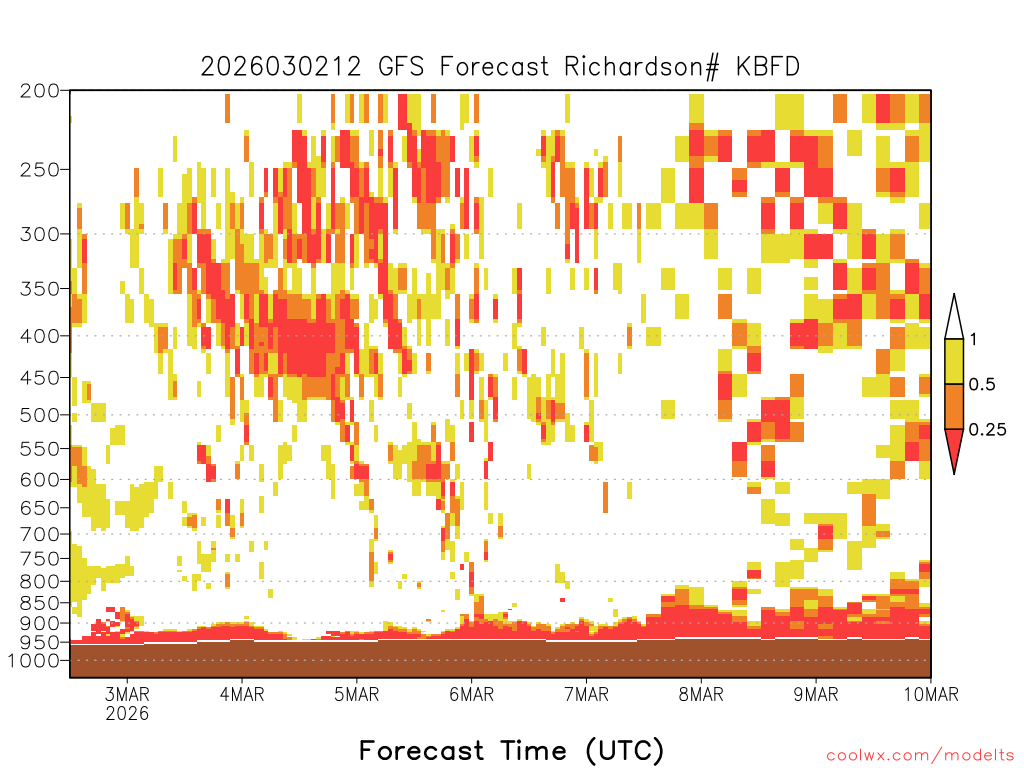 2026030212 GFS Forecast Richardson# KBFD

200
250
300
350
400
450
500
550
600
650
700
750
800
850
900
950
1000

1
0.5
0.25

3MAR
2026
4MAR
5MAR
6MAR
7MAR
8MAR
9MAR
10MAR

Forecast Time (UTC)

coolwx.com/modelts